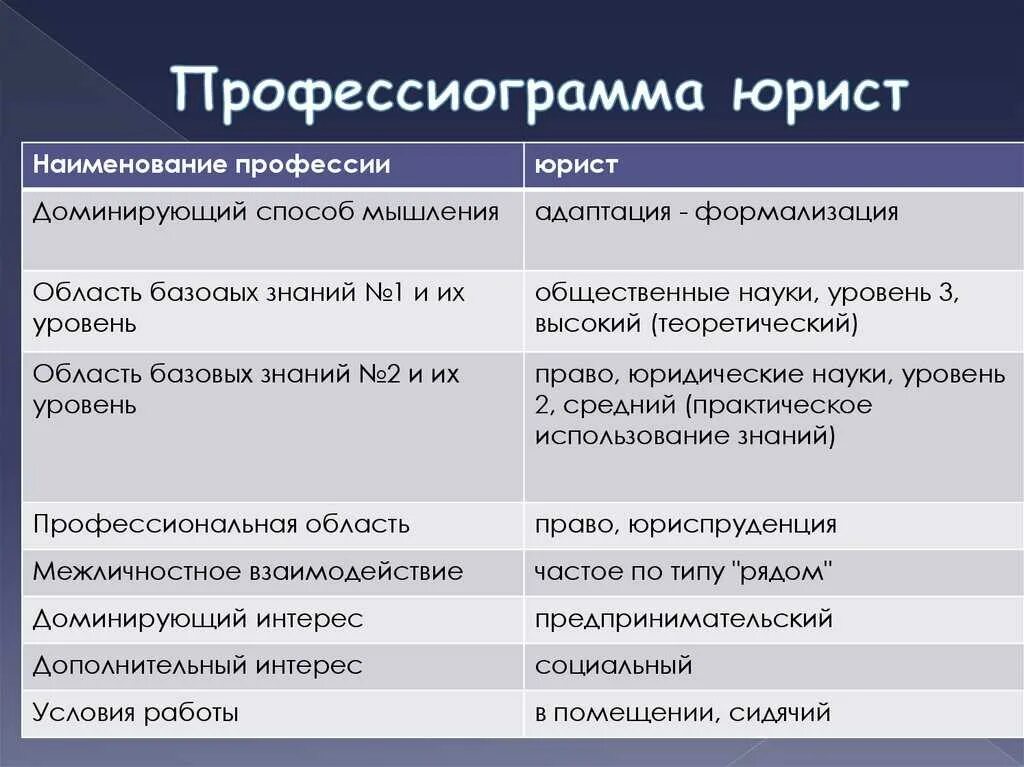 Профессиограмма юрист

| Наименование профессии | юрист |
|---|---|
| Доминирующий способ мышления | адаптация - формализация |
| Область базоаых знаний №1 и их уровень | общественные науки, уровень 3, высокий (теоретический) |
| Область базовых знаний №2 и их уровень | право, юридические науки, уровень 2, средний (практическое использование знаний) |
| Профессиональная область | право, юриспруденция |
| Межличностное взаимодействие | частое по типу "рядом" |
| Доминирующий интерес | предпринимательский |
| Дополнительный интерес | социальный |
| Условия работы | в помещении, сидячий |